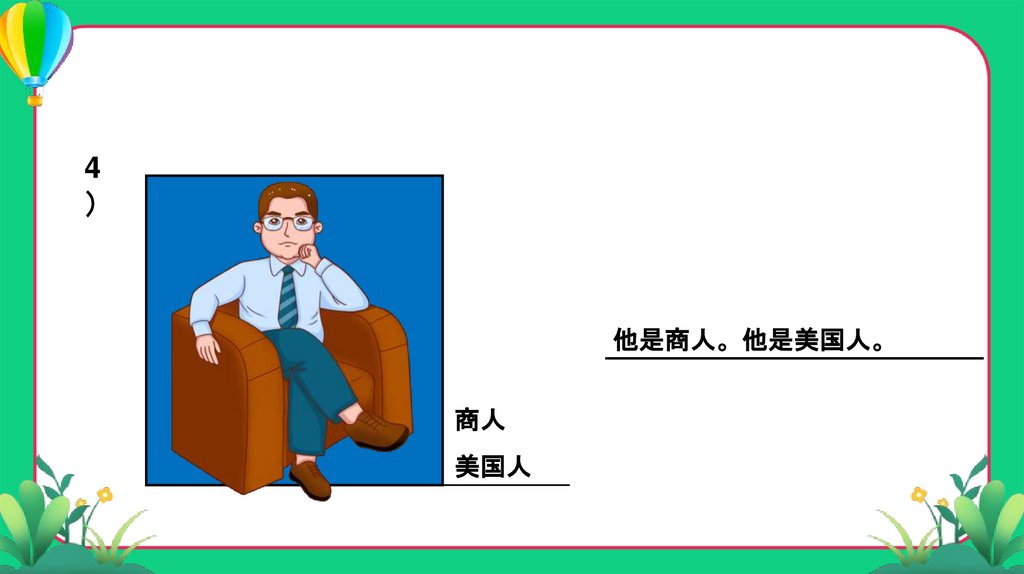 4）

商人

美国人

他是商人。他是美国人。